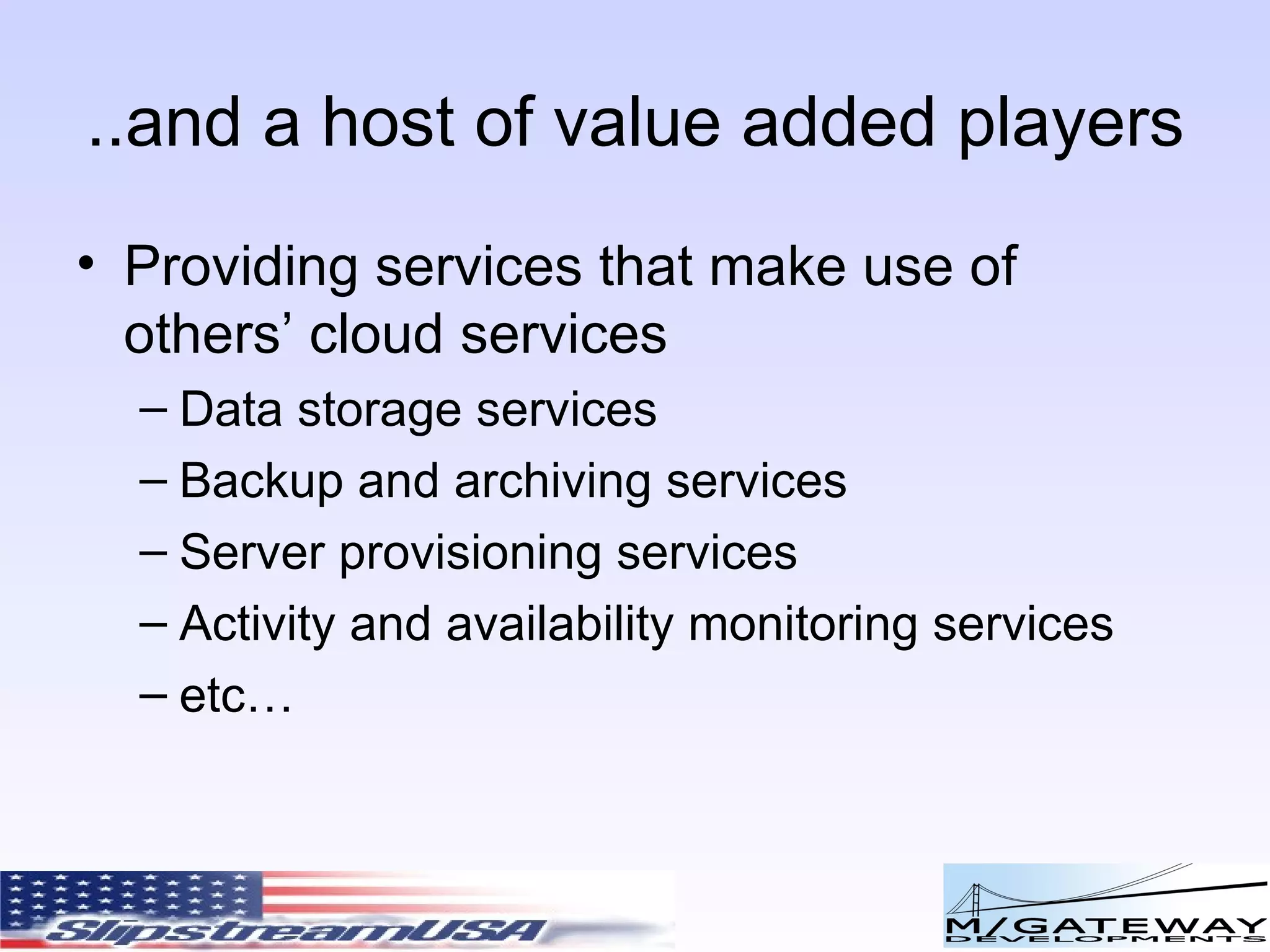 ..and a host of value added players

• Providing services that make use of others’ cloud services
– Data storage services
– Backup and archiving services
– Server provisioning services
– Activity and availability monitoring services
– etc…

SlipstreamUSA

M/GATEWAY DEVELOPMENTS